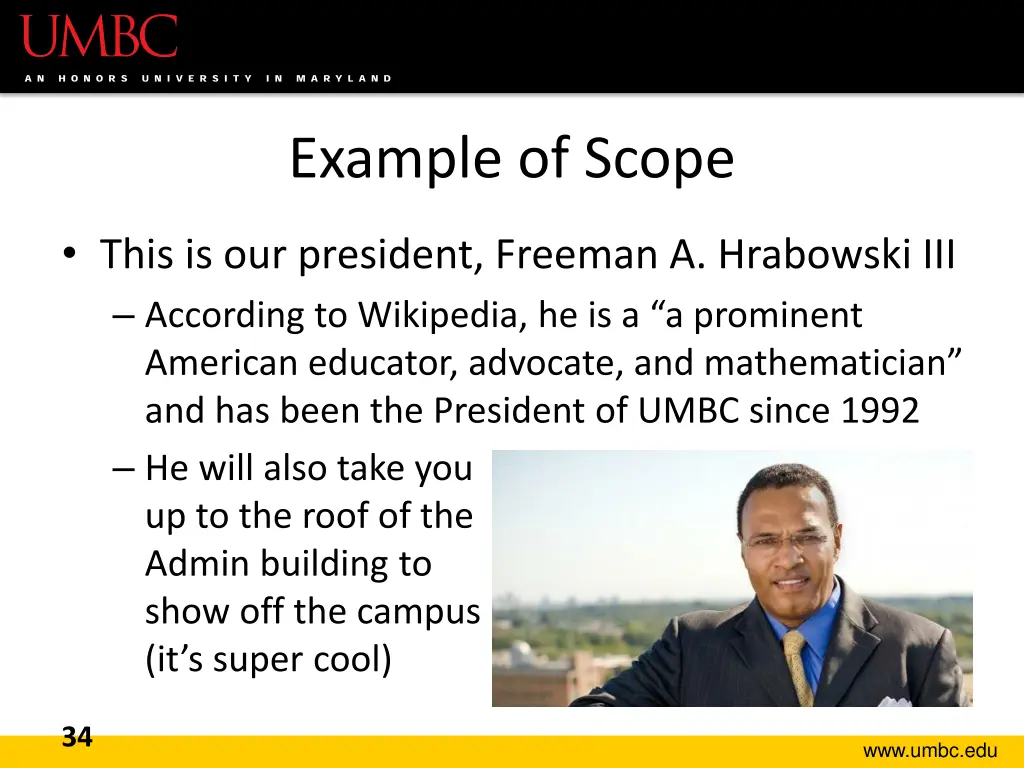 UMBC
AN HONORS UNIVERSITY IN MARYLAND

Example of Scope

• This is our president, Freeman A. Hrabowski III
– According to Wikipedia, he is a “a prominent American educator, advocate, and mathematician” and has been the President of UMBC since 1992
– He will also take you up to the roof of the Admin building to show off the campus (it’s super cool)

34

www.umbc.edu